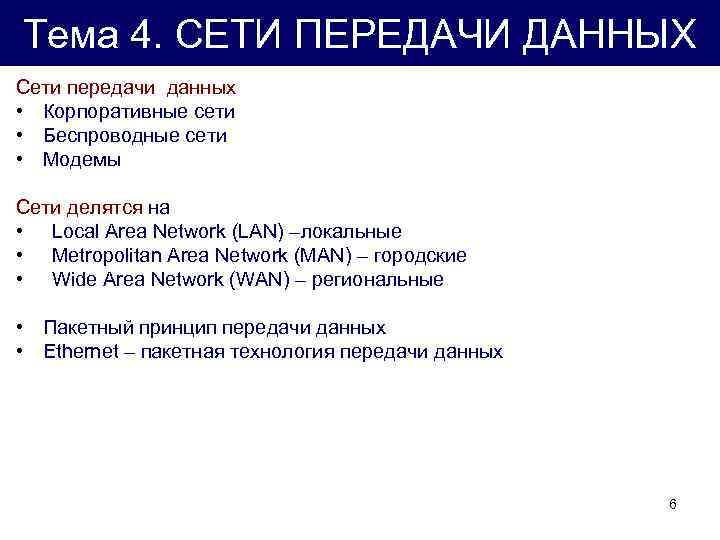 Тема 4. СЕТИ ПЕРЕДАЧИ ДАННЫХ

Сети передачи данных
• Корпоративные сети
• Беспроводные сети
• Модемы

Сети делятся на
• Local Area Network (LAN) –локальные
• Metropolitan Area Network (MAN) – городские
• Wide Area Network (WAN) – региональные

• Пакетный принцип передачи данных
• Ethernet – пакетная технология передачи данных

6